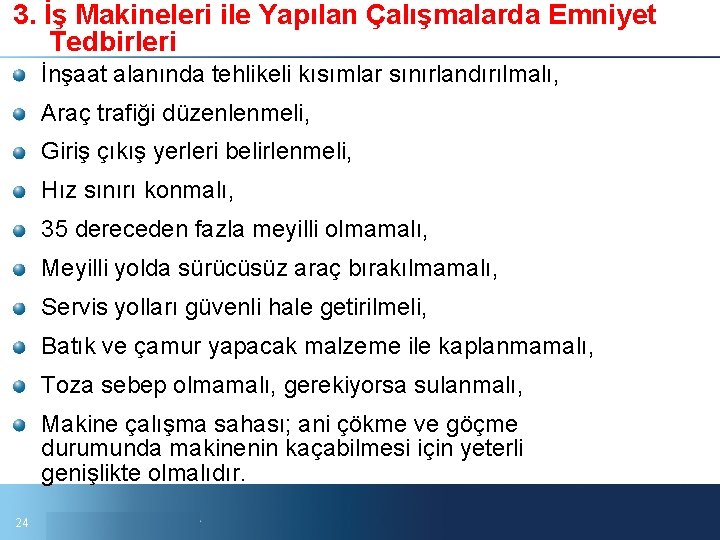 3. İş Makineleri ile Yapılan Çalışmalarda Emniyet Tedbirleri

İnşaat alanında tehlikeli kısımlar sınırlandırılmalı,

Araç trafiği düzenlenmeli,

Giriş çıkış yerleri belirlenmeli,

Hız sınırı konmalı,

35 dereceden fazla meyilli olmamalı,

Meyilli yolda sürücüsüz araç bırakılmamalı,

Servis yolları güvenli hale getirilmeli,

Batık ve çamur yapacak malzeme ile kaplanmamalı,

Toza sebep olmamalı, gerekiyorsa sulanmalı,

Makine çalışma sahası; ani çökme ve göçme durumunda makinenin kaçabilmesi için yeterli genişlikte olmalıdır.

24